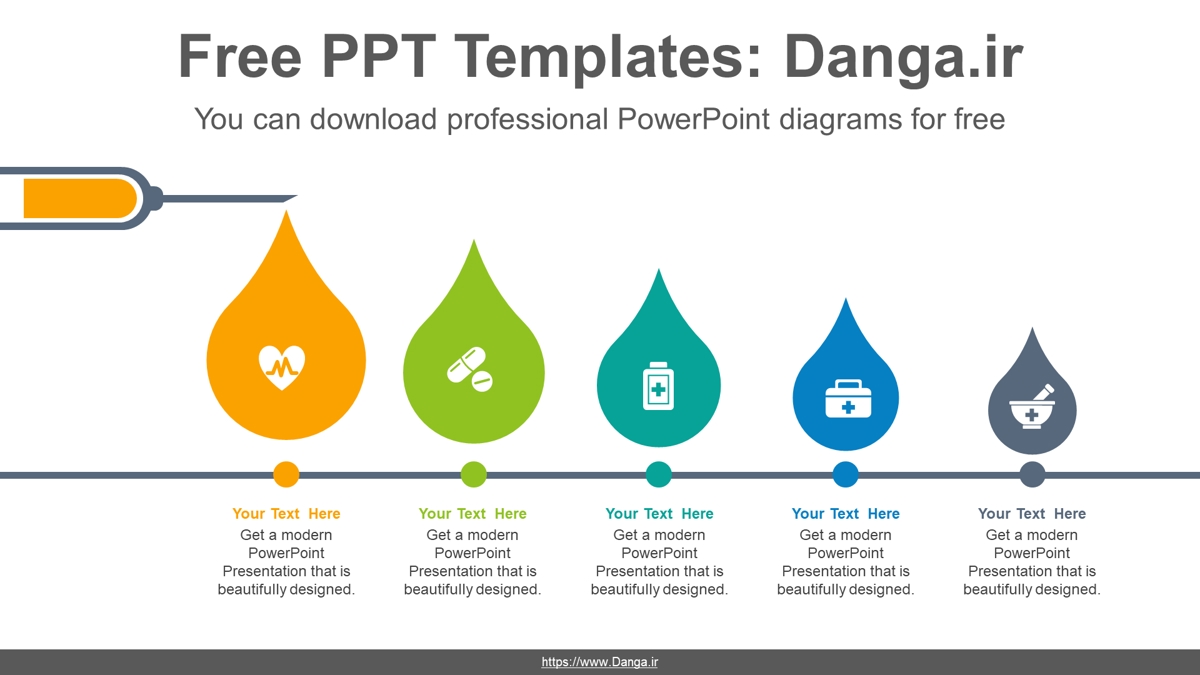 Free PPT Templates: Danga.ir

You can download professional PowerPoint diagrams for free

Your Text Here
Get a modern PowerPoint Presentation that is beautifully designed.

Your Text Here
Get a modern PowerPoint Presentation that is beautifully designed.

Your Text Here
Get a modern PowerPoint Presentation that is beautifully designed.

Your Text Here
Get a modern PowerPoint Presentation that is beautifully designed.

Your Text Here
Get a modern PowerPoint Presentation that is beautifully designed.

https://www.Danga.ir